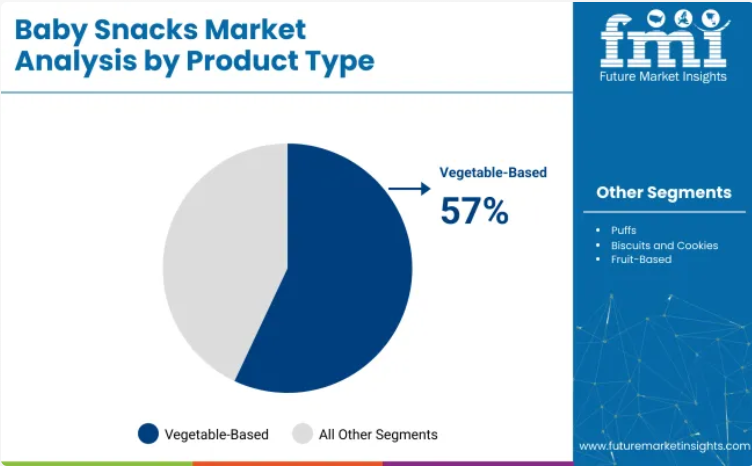 Baby Snacks Market Analysis by Product Type

fmi
Future Market Insights

Vegetable-Based
57%

Other Segments

- Puffs
- Biscuits and Cookies
- Fruit-Based

Vegetable-Based All Other Segments

www.futuremarketinsights.com